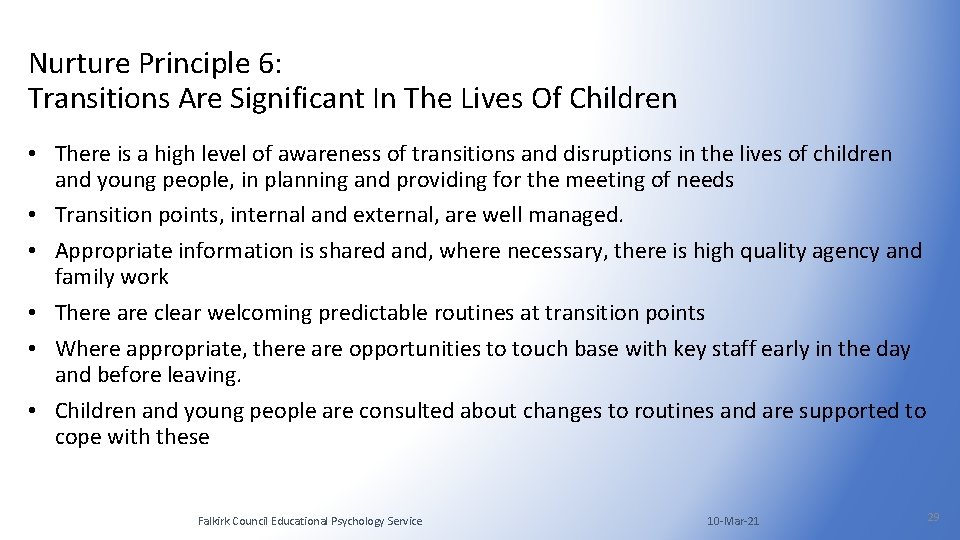 Nurture Principle 6:
Transitions Are Significant In The Lives Of Children

• There is a high level of awareness of transitions and disruptions in the lives of children and young people, in planning and providing for the meeting of needs

• Transition points, internal and external, are well managed.

• Appropriate information is shared and, where necessary, there is high quality agency and family work

• There are clear welcoming predictable routines at transition points

• Where appropriate, there are opportunities to touch base with key staff early in the day and before leaving.

• Children and young people are consulted about changes to routines and are supported to cope with these

Falkirk Council Educational Psychology Service

10-Mar-21

29